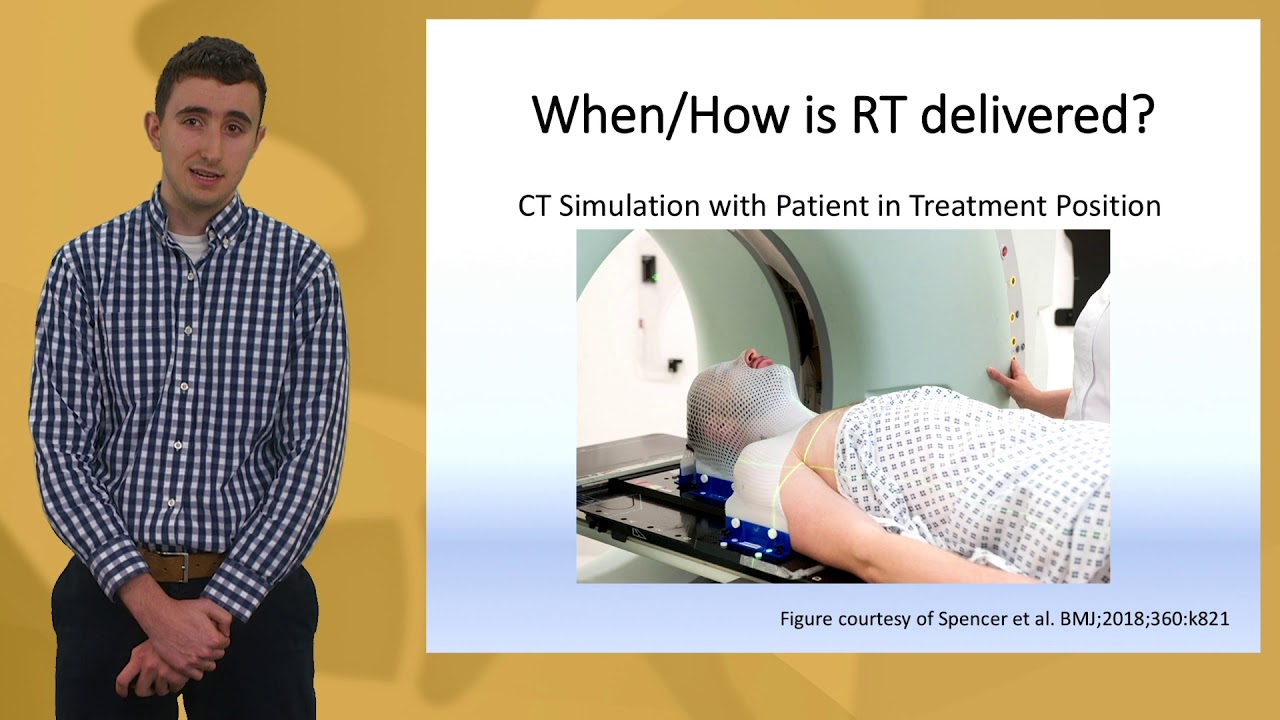 When/How is RT delivered?

CT Simulation with Patient in Treatment Position

Figure courtesy of Spencer et al. BMJ;2018;360:k821